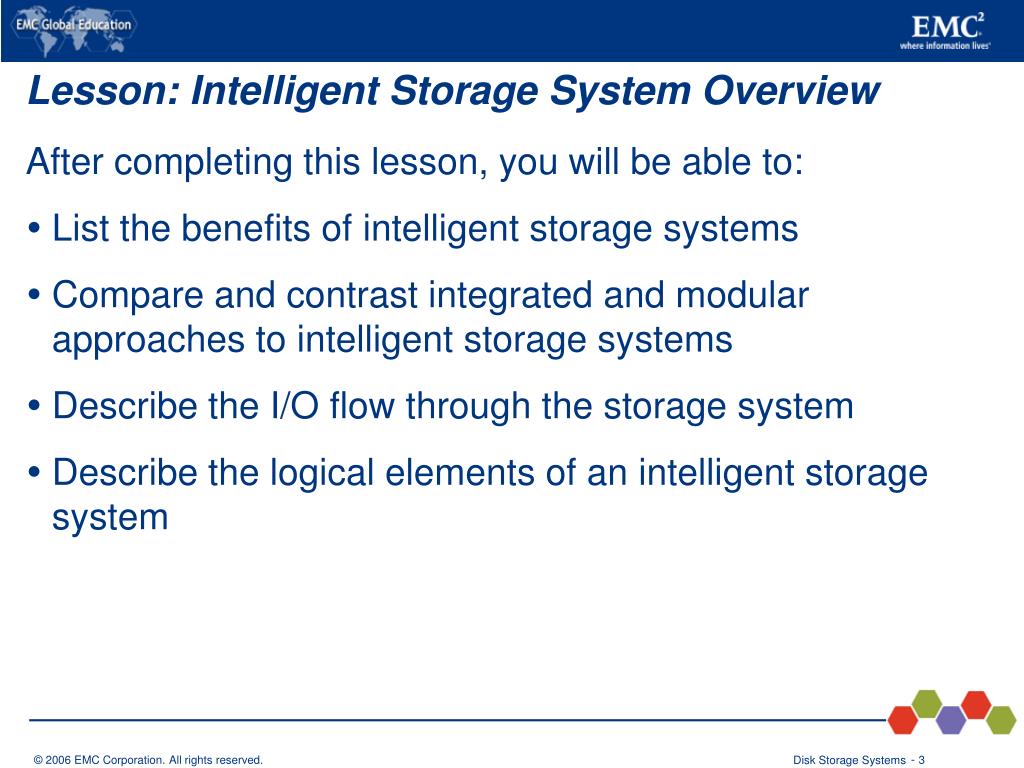 EMC Global Education

EMC$^2$
where information lives

Lesson: Intelligent Storage System Overview

After completing this lesson, you will be able to:

• List the benefits of intelligent storage systems

• Compare and contrast integrated and modular approaches to intelligent storage systems

• Describe the I/O flow through the storage system

• Describe the logical elements of an intelligent storage system

© 2006 EMC Corporation. All rights reserved.

Disk Storage Systems - 3